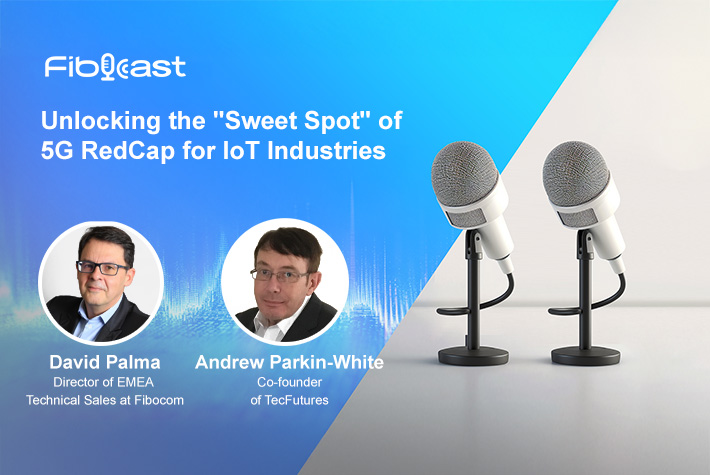 Fibocast

Unlocking the "Sweet Spot" of 5G RedCap for IoT Industries

David Palma
Director of EMEA Technical Sales at Fibocom

Andrew Parkin-White
Co-founder of TecFutures